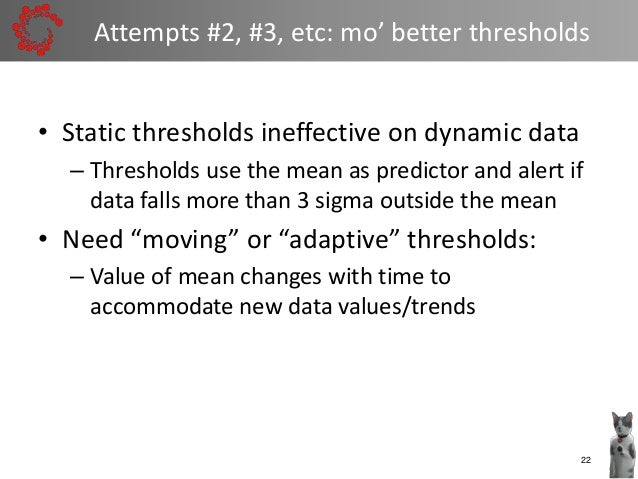 Attempts #2, #3, etc: mo’ better thresholds

• Static thresholds ineffective on dynamic data

– Thresholds use the mean as predictor and alert if data falls more than 3 sigma outside the mean

• Need “moving” or “adaptive” thresholds:

– Value of mean changes with time to accommodate new data values/trends

22